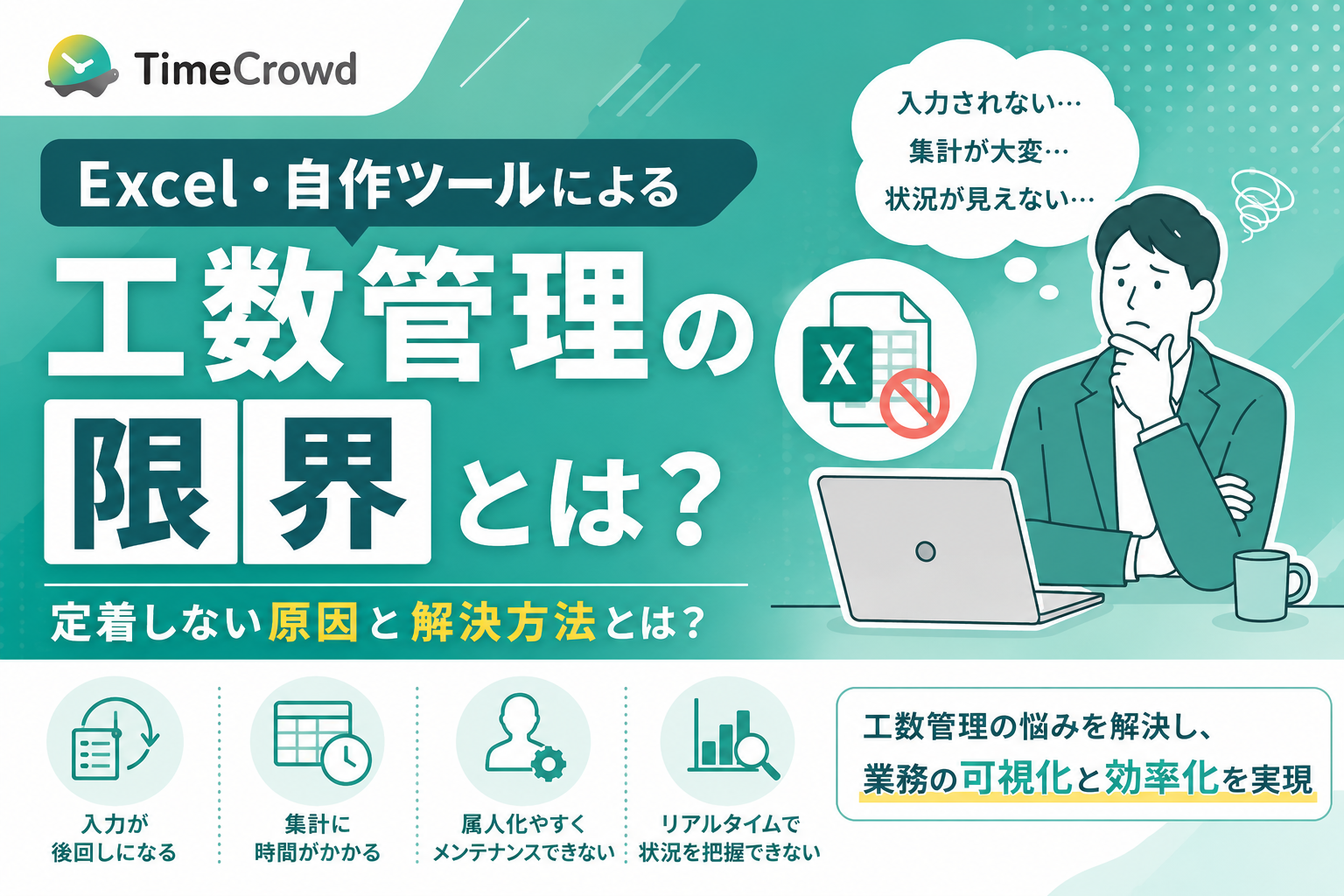 TimeCrowd

Excel・自作ツールによる

工数管理の限界とは？

定着しない原因と解決方法とは？

入力されない…
集計が大変…
状況が見えない…

X

入力が後回しになる

集計に時間がかかる

属人化やすくメンテナンスできない

リアルタイムで状況を把握できない

工数管理の悩みを解決し、業務の可視化と効率化を実現